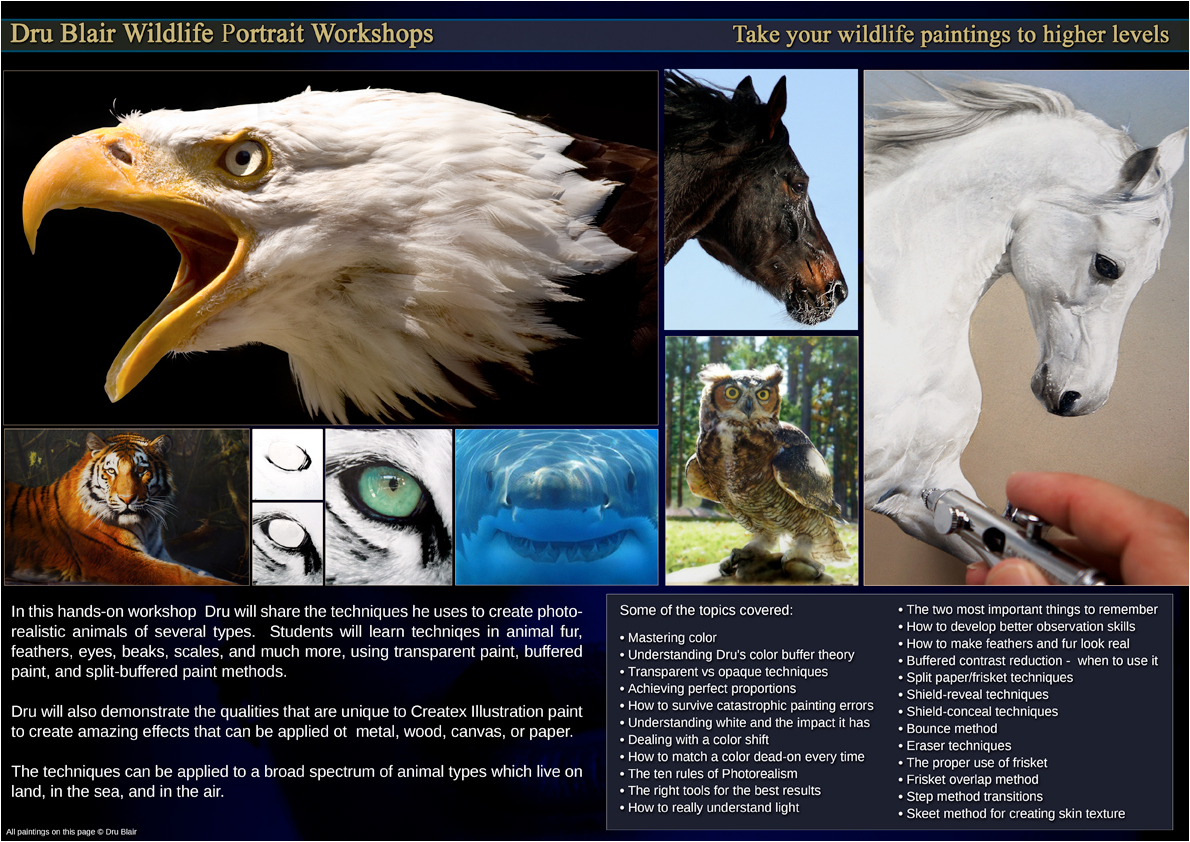 Dru Blair Wildlife Portrait Workshops

Take your wildlife paintings to higher levels

In this hands-on workshop Dru will share the techniques he uses to create photo-realistic animals of several types. Students will learn techniqes in animal fur, feathers, eyes, beaks, scales, and much more, using transparent paint, buffered paint, and split-buffered paint methods.

Dru will also demonstrate the qualities that are unique to Createx Illustration paint to create amazing effects that can be applied ot metal, wood, canvas, or paper.

The techniques can be applied to a broad spectrum of animal types which live on land, in the sea, and in the air.

All paintings on this page © Dru Blair

Some of the topics covered:

• Mastering color
• Understanding Dru's color buffer theory
• Transparent vs opaque techniques
• Achieving perfect proportions
• How to survive catastrophic painting errors
• Understanding white and the impact it has
• Dealing with a color shift
• How to match a color dead-on every time
• The ten rules of Photorealism
• The right tools for the best results
• How to really understand light
• The two most important things to remember
• How to develop better observation skills
• How to make feathers and fur look real
• Buffered contrast reduction - when to use it
• Split paper/frisket techniques
• Shield-reveal techniques
• Shield-conceal techniques
• Bounce method
• Eraser techniques
• The proper use of frisket
• Frisket overlap method
• Step method transitions
• Skeet method for creating skin texture